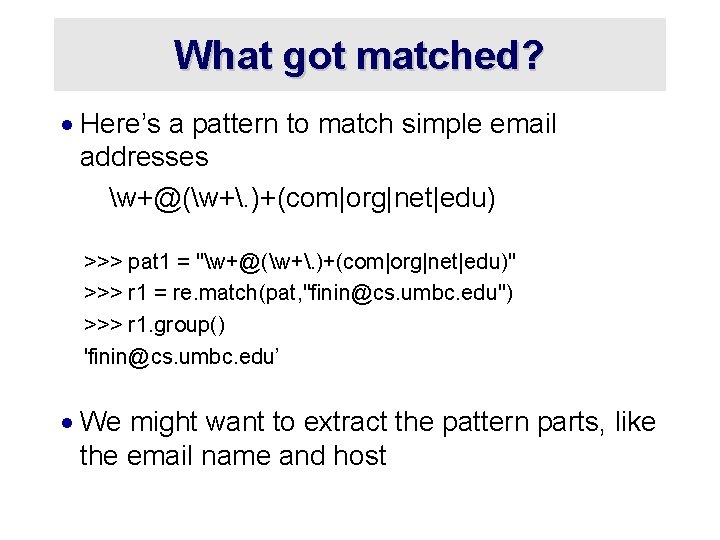 What got matched?

• Here's a pattern to match simple email addresses

\w+@(\w+\.)+(com|org|net|edu)

>>> pat1 = "\w+@(\w+\.)+(com|org|net|edu)"
>>> r1 = re.match(pat,"finin@cs.umbc.edu")
>>> r1.group()
'finin@cs.umbc.edu'

• We might want to extract the pattern parts, like the email name and host